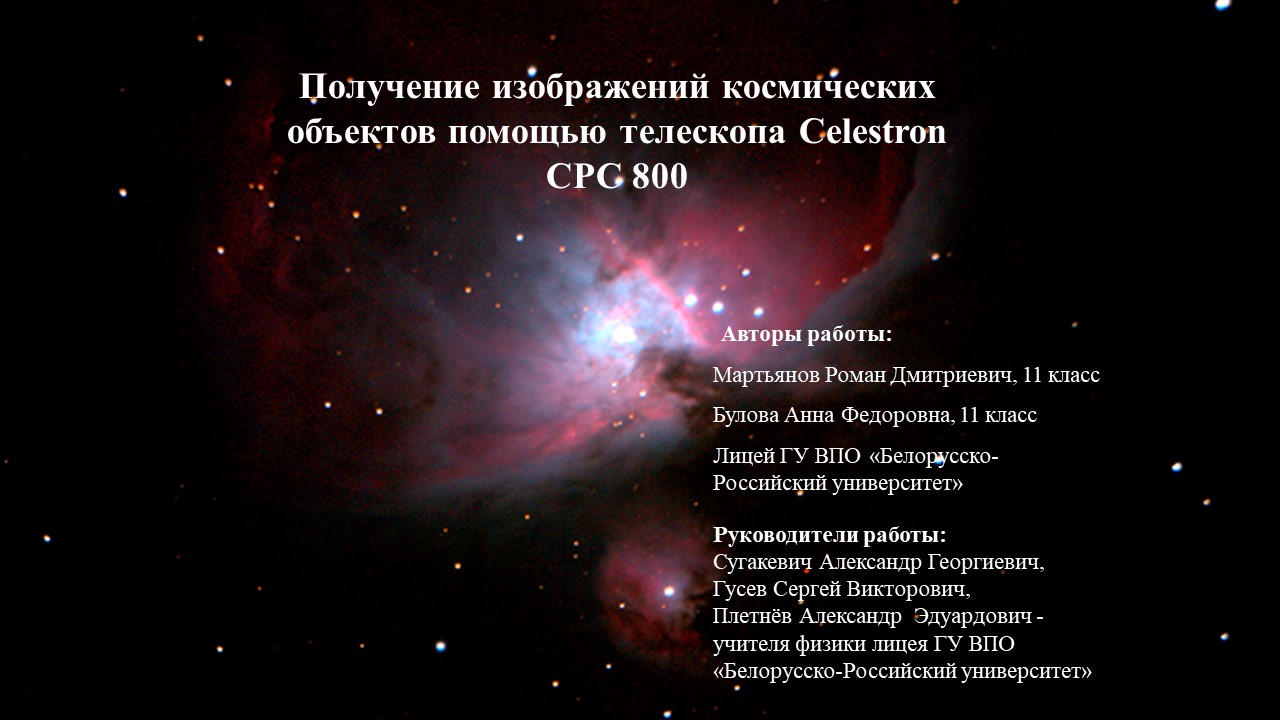 Получение изображений космических объектов помощью телескопа Celestron CPG 800

Авторы работы:

Мартьянов Роман Дмитриевич, 11 класс

Булова Анна Федоровна, 11 класс

Лицей ГУ ВПО «Белорусско-Российский университет»

Руководители работы:
Сугакевич Александр Георгиевич,
Гусев Сергей Викторович,
Плетнёв Александр Эдуардович - учителя физики лицея ГУ ВПО «Белорусско-Российский университет»